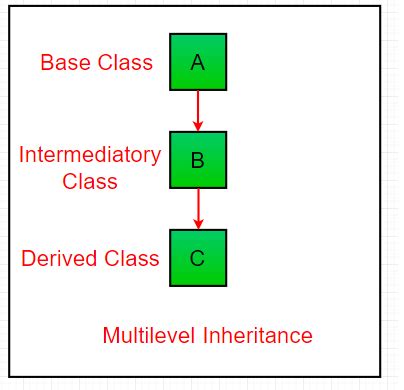 Base Class
A

Intermediatory Class
B

Derived Class
C

Multilevel Inheritance